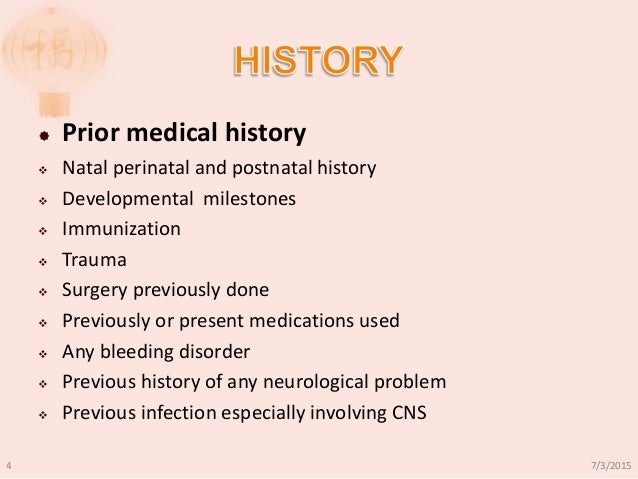 HISTORY

Prior medical history

Natal perinatal and postnatal history

Developmental milestones

Immunization

Trauma

Surgery previously done

Previously or present medications used

Any bleeding disorder

Previous history of any neurological problem

Previous infection especially involving CNS

4

7/3/2015